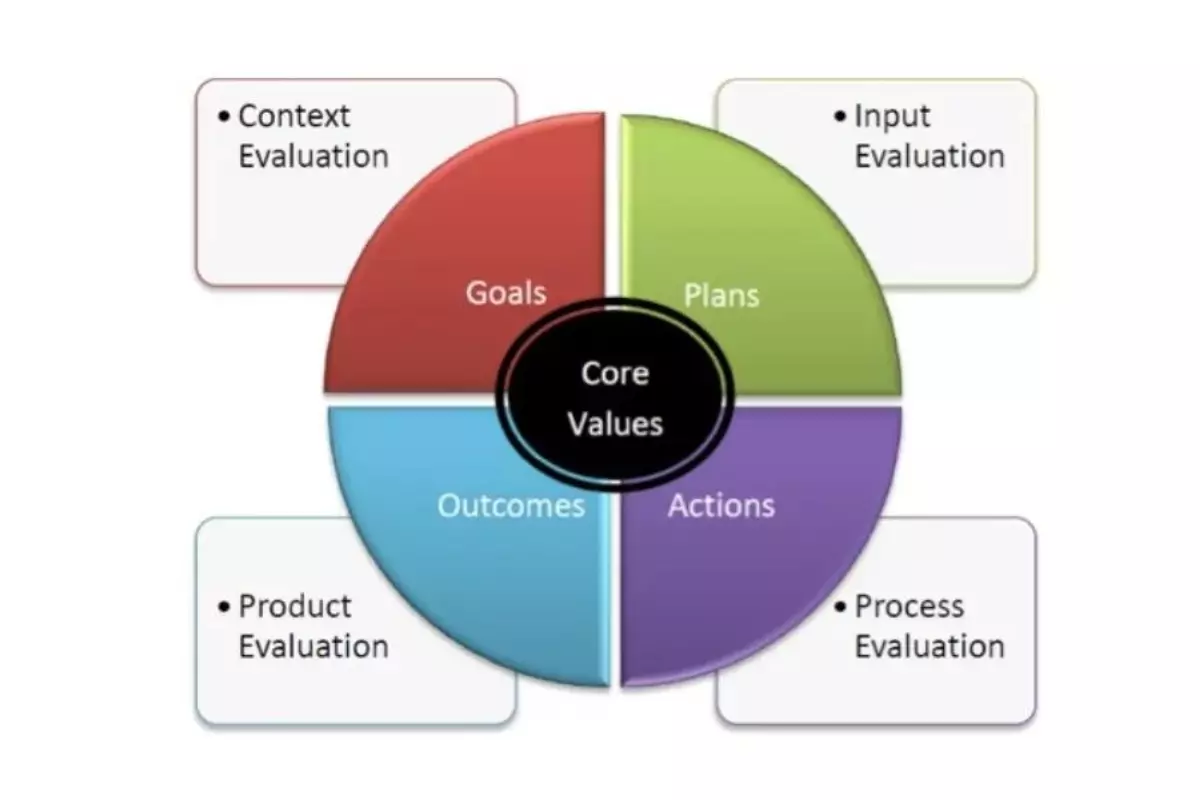 • Context Evaluation

• Input Evaluation

Goals

Plans

Core Values

Outcomes

Actions

• Product Evaluation

• Process Evaluation